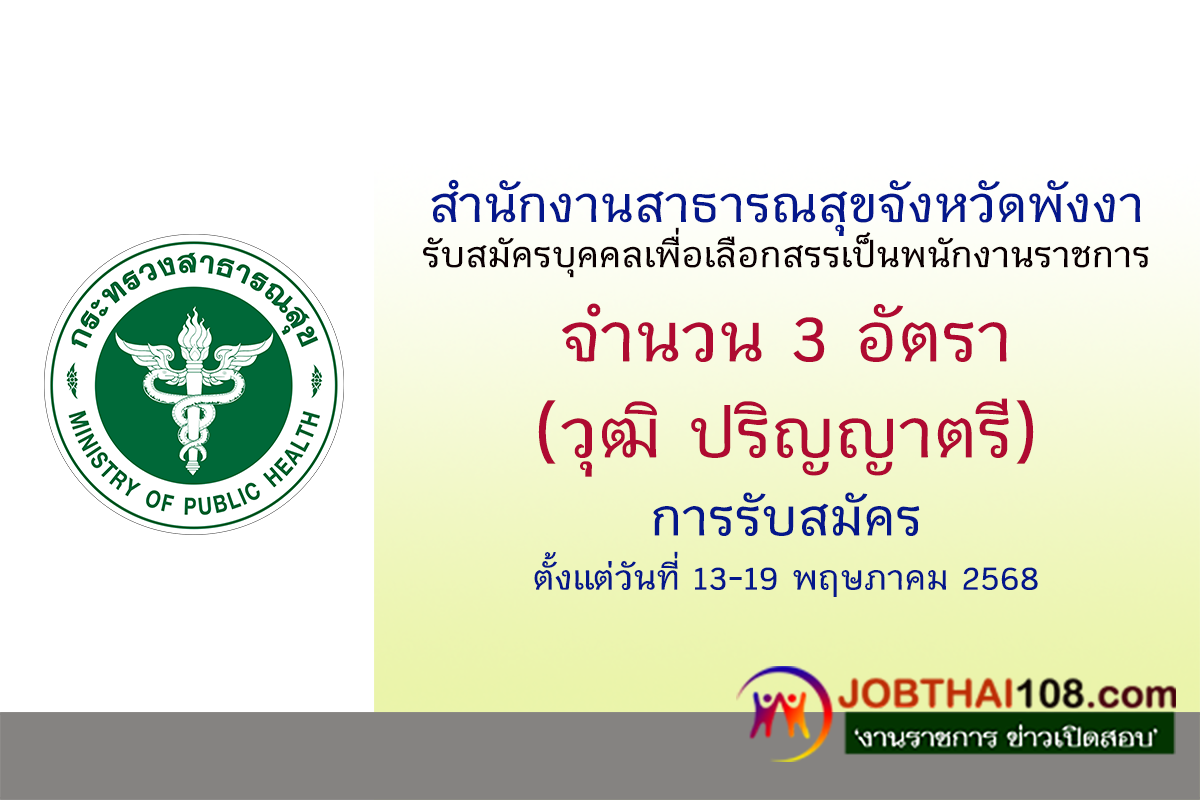 กระทรวงสาธารณสุข
MINISTRY OF PUBLIC HEALTH

สำนักงานสาธารณสุขจังหวัดพังงา
รับสมัครบุคคลเพื่อเลือกสรรเป็นพนักงานราชการ

จำนวน 3 อัตรา
(วุฒิ ปริญญาตรี)

การรับสมัคร
ตั้งแต่วันที่ 13-19 พฤษภาคม 2568

JOBTHAI108.com
'งานราชการ ข่าวเปิดสอบ'